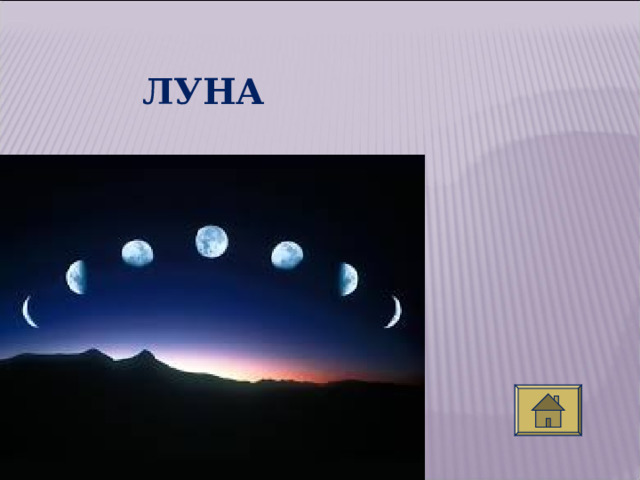 ЛУНА